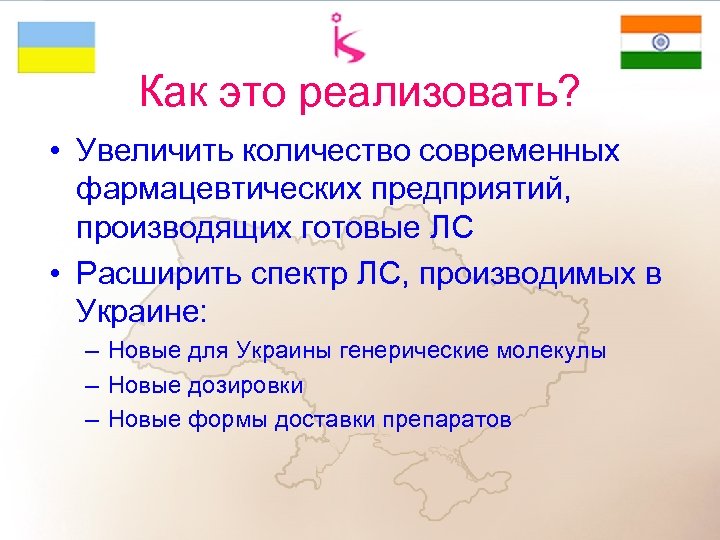 Как это реализовать?

• Увеличить количество современных фармацевтических предприятий, производящих готовые ЛС

• Расширить спектр ЛС, производимых в Украине:

– Новые для Украины генерические молекулы

– Новые дозировки

– Новые формы доставки препаратов